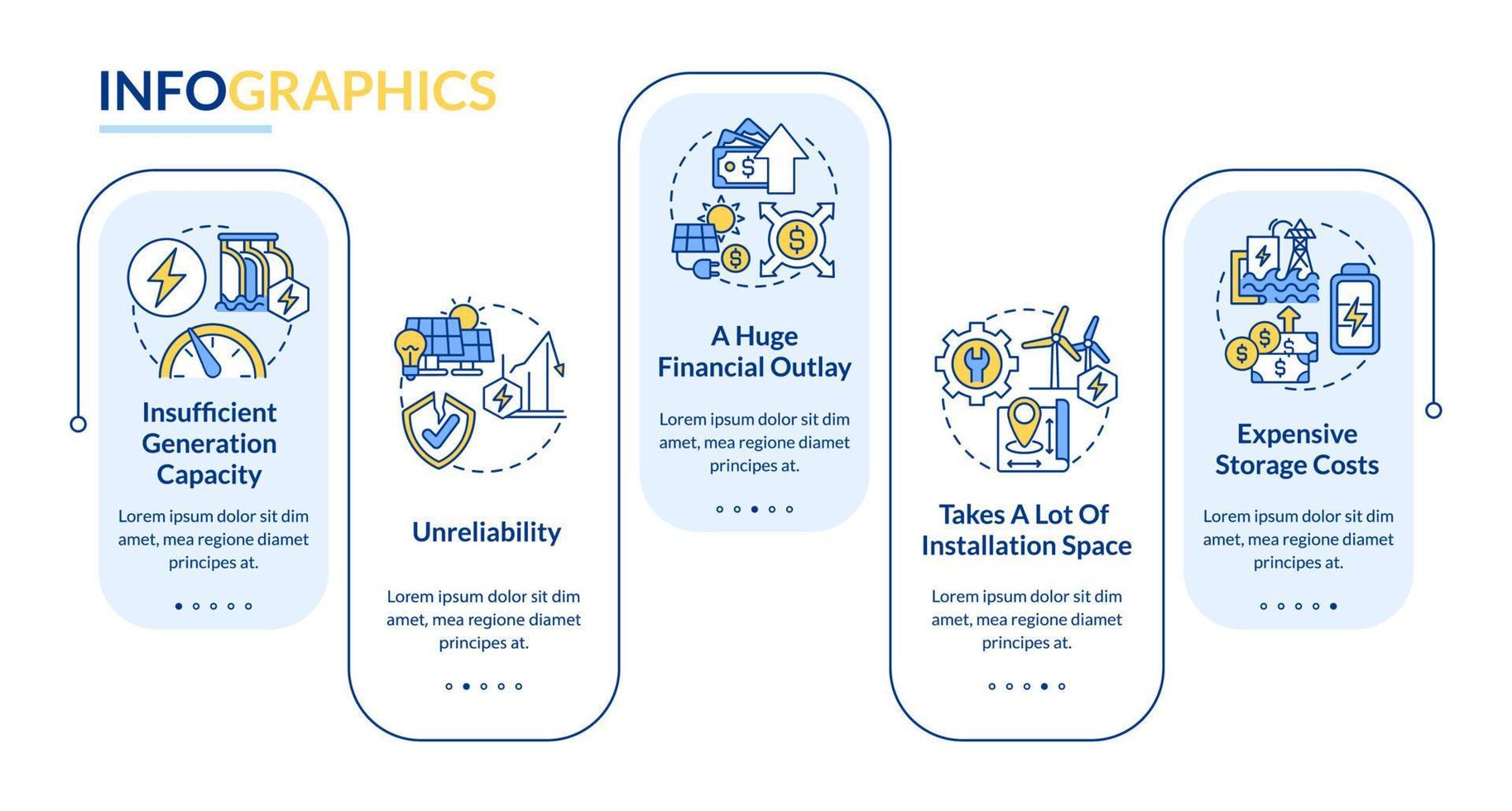 INFOGRAPHICS

Insufficient Generation Capacity

Lorem ipsum dolor sit dim amet, mea regione diamet principes at.

Unreliability

Lorem ipsum dolor sit dim amet, mea regione diamet principes at.

A Huge Financial Outlay

Lorem ipsum dolor sit dim amet, mea regione diamet principes at.

Takes A Lot Of Installation Space

Lorem ipsum dolor sit dim amet, mea regione diamet principes at.

Expensive Storage Costs

Lorem ipsum dolor sit dim amet, mea regione diamet principes at.